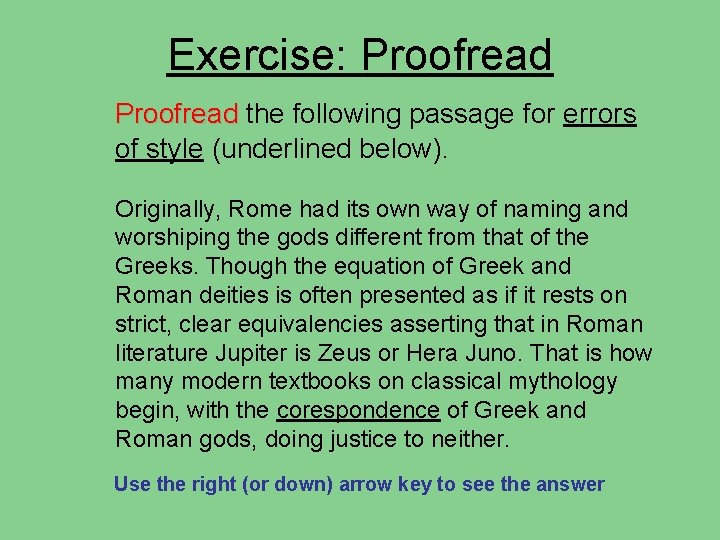 Exercise: Proofread

Proofread the following passage for errors of style (underlined below).

Originally, Rome had its own way of naming and worshiping the gods different from that of the Greeks. Though the equation of Greek and Roman deities is often presented as if it rests on strict, clear equivalencies asserting that in Roman literature Jupiter is Zeus or Hera Juno. That is how many modern textbooks on classical mythology begin, with the corespondence of Greek and Roman gods, doing justice to neither.

Use the right (or down) arrow key to see the answer